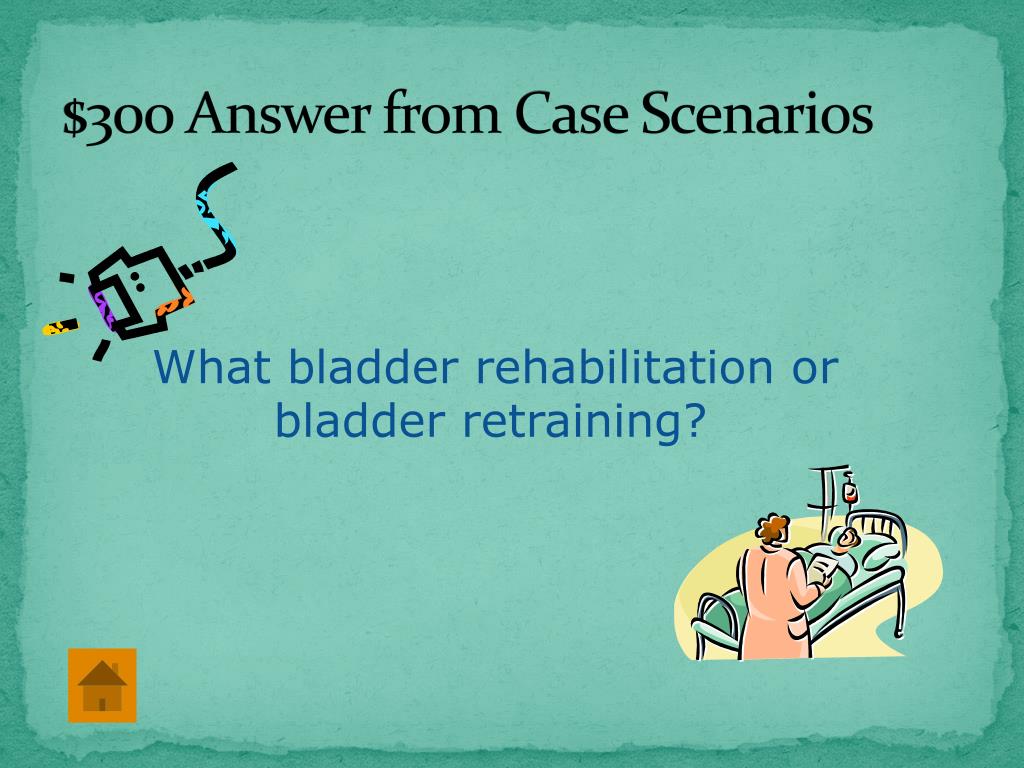 $300 Answer from Case Scenarios

What bladder rehabilitation or bladder retraining?